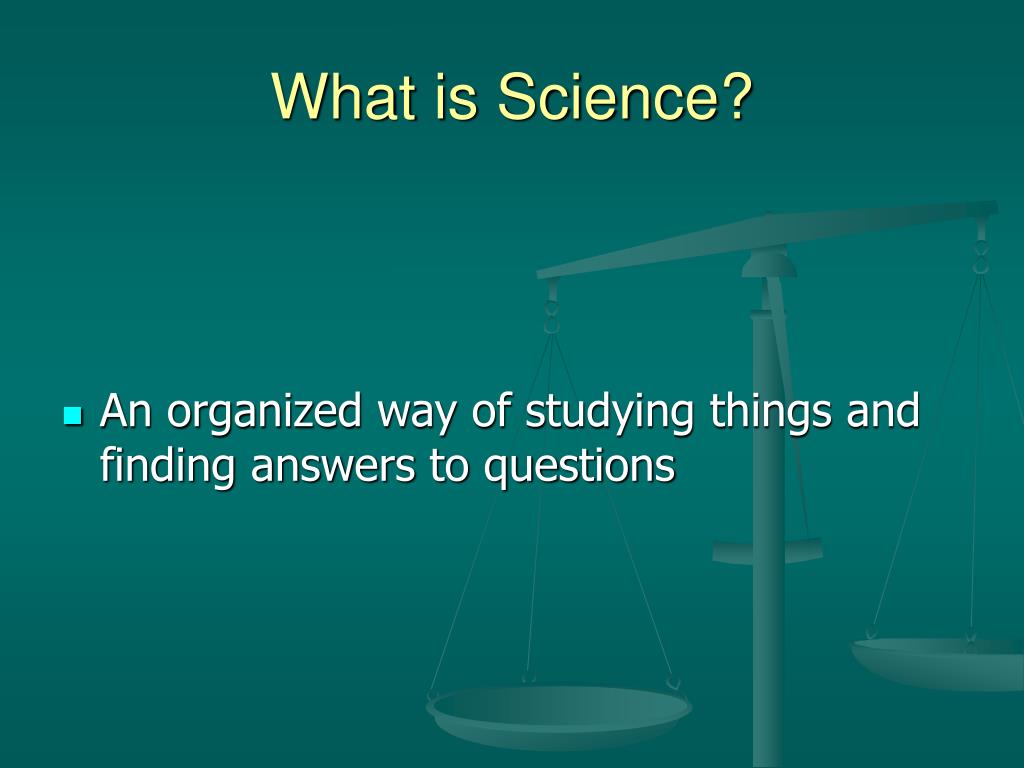 What is Science?

- An organized way of studying things and finding answers to questions